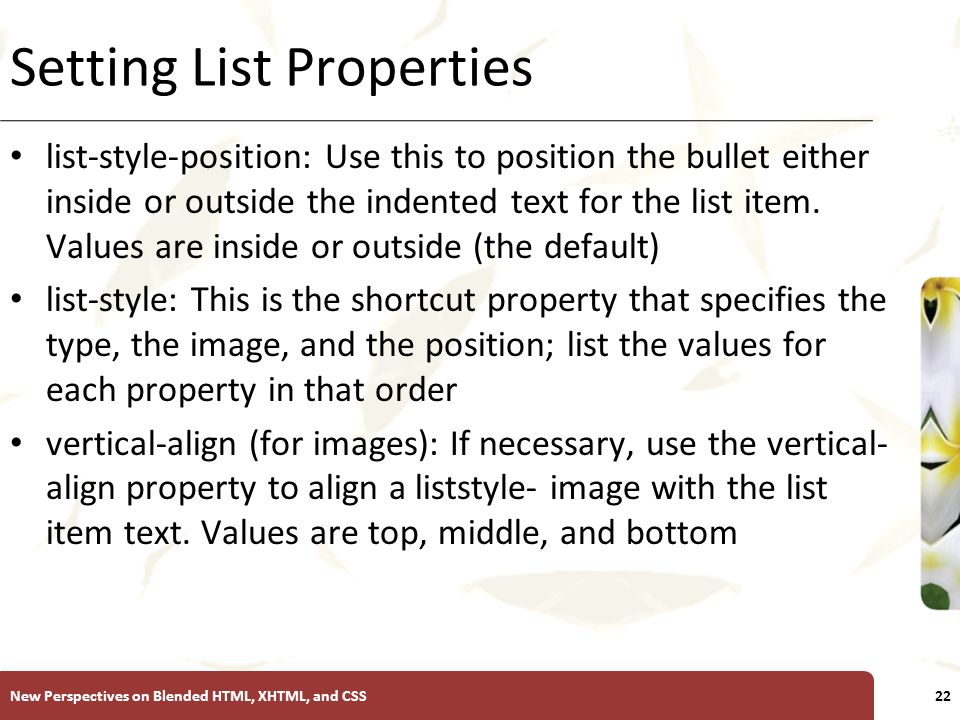 Setting List Properties

• list-style-position: Use this to position the bullet either inside or outside the indented text for the list item. Values are inside or outside (the default)

• list-style: This is the shortcut property that specifies the type, the image, and the position; list the values for each property in that order

• vertical-align (for images): If necessary, use the vertical-align property to align a liststyle- image with the list item text. Values are top, middle, and bottom

New Perspectives on Blended HTML, XHTML, and CSS

22